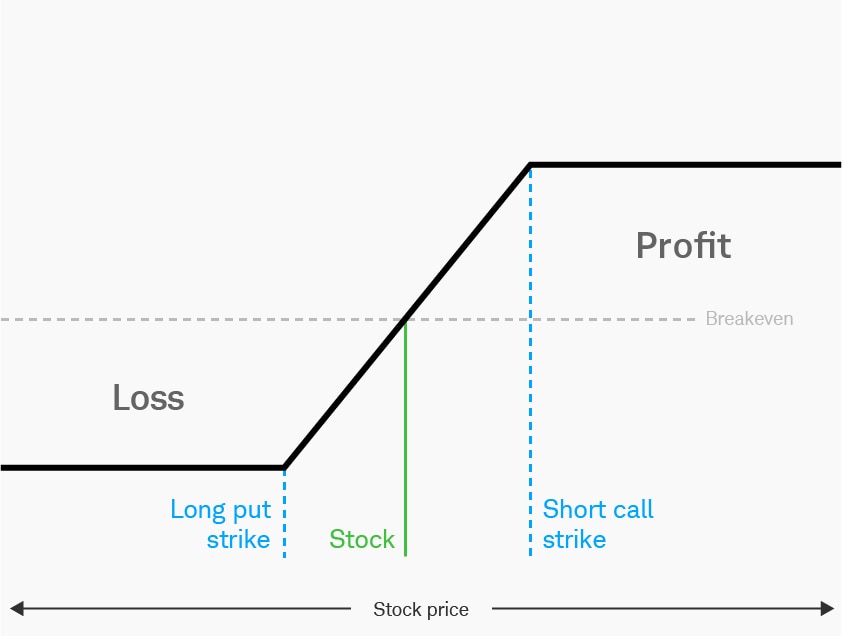 Profit

Breakeven

Loss

Long put strike

Stock

Short call strike

Stock price